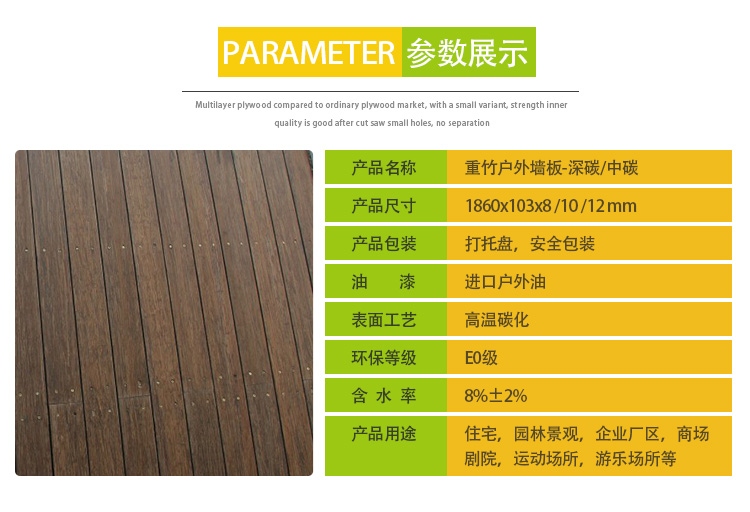 PARAMETER 参数展示

Multilayer plywood compared to ordinary plywood market, with a small variant, strength inner quality is good after cut saw small holes, no separation

| 产品名称 | 重竹户外墙板-深碳/中碳 |
|---|---|
| 产品尺寸 | 1860x103x8 /10 /12 mm |
| 产品包装 | 打托盘，安全包装 |
| 油 漆 | 进口户外油 |
| 表面工艺 | 高温碳化 |
| 环保等级 | E0级 |
| 含 水 率 | 8%±2% |
| 产品用途 | 住宅，园林景观，企业厂区，商场剧院，运动场所，游乐场所等 |